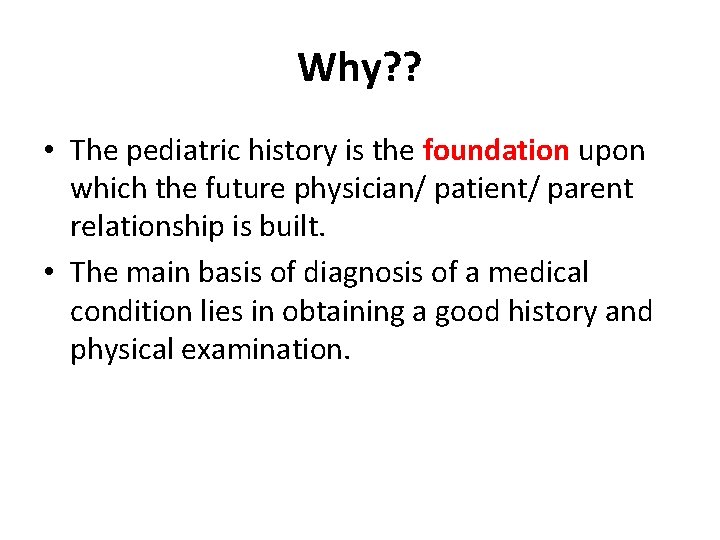 Why??

• The pediatric history is the foundation upon which the future physician/ patient/ parent relationship is built.
• The main basis of diagnosis of a medical condition lies in obtaining a good history and physical examination.